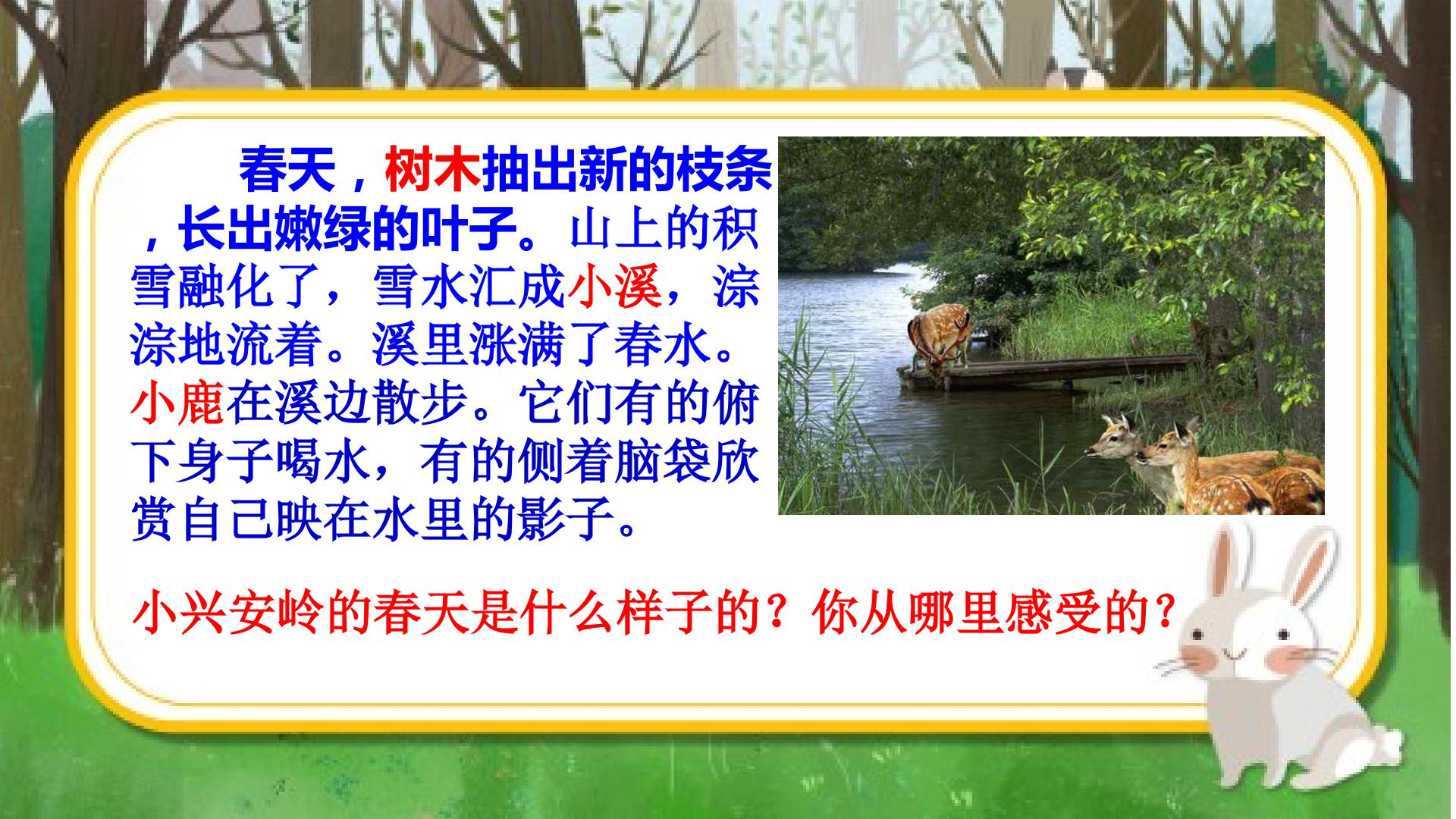 春天，树木抽出新的枝条，长出嫩绿的叶子。山上的积雪融化了，雪水汇成小溪，淙淙地流着。溪里涨满了春水。小鹿在溪边散步。它们有的俯下身子喝水，有的侧着脑袋欣赏自己映在水里的影子。

小兴安岭的春天是什么样子的？你从哪里感受的？